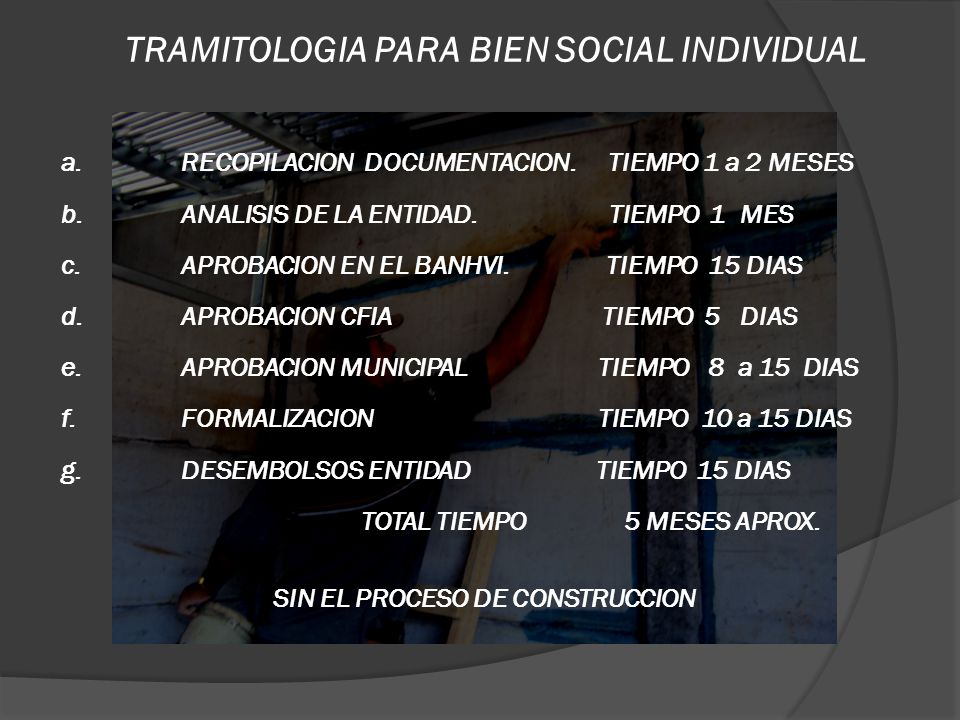 TRAMITOLOGIA PARA BIEN SOCIAL INDIVIDUAL

a. RECOPILACION DOCUMENTACION. TIEMPO 1 a 2 MESES

b. ANALISIS DE LA ENTIDAD. TIEMPO 1 MES

c. APROBACION EN EL BANHVI. TIEMPO 15 DIAS

d. APROBACION CFIA TIEMPO 5 DIAS

e. APROBACION MUNICIPAL TIEMPO 8 a 15 DIAS

f. FORMALIZACION TIEMPO 10 a 15 DIAS

g. DESEMBOLSOS ENTIDAD TIEMPO 15 DIAS

TOTAL TIEMPO 5 MESES APROX.

SIN EL PROCESO DE CONSTRUCCION